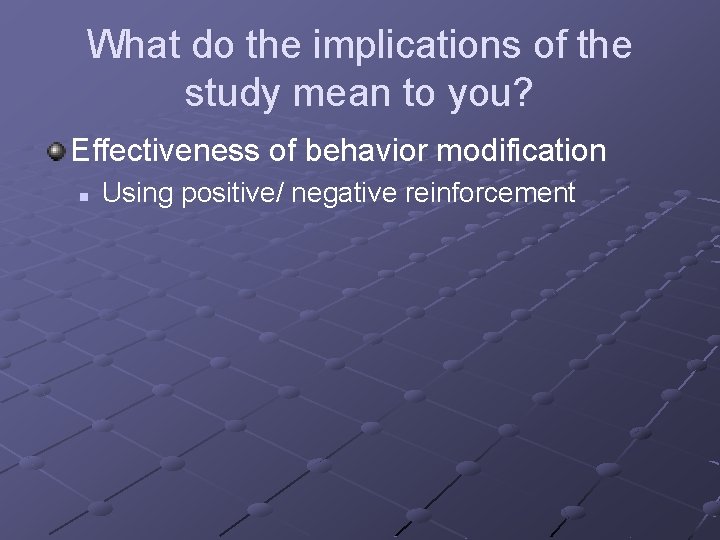 What do the implications of the study mean to you?

Effectiveness of behavior modification

Using positive/ negative reinforcement